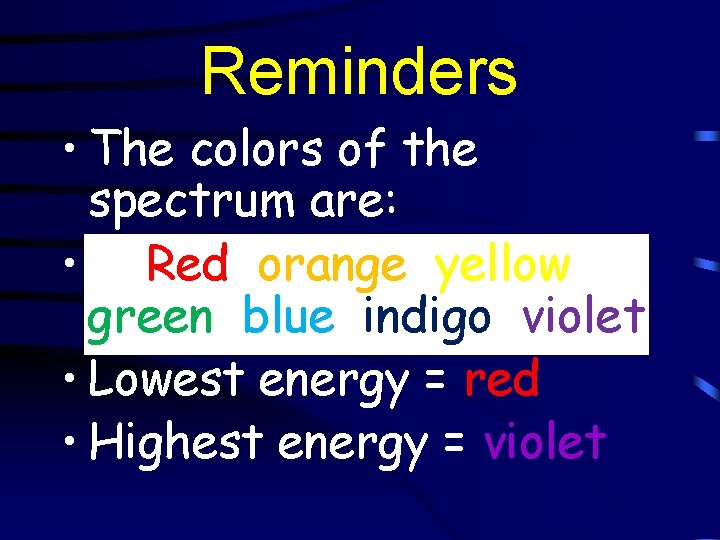 Reminders

• The colors of the spectrum are:

• Red orange yellow green blue indigo violet

• Lowest energy = red

• Highest energy = violet